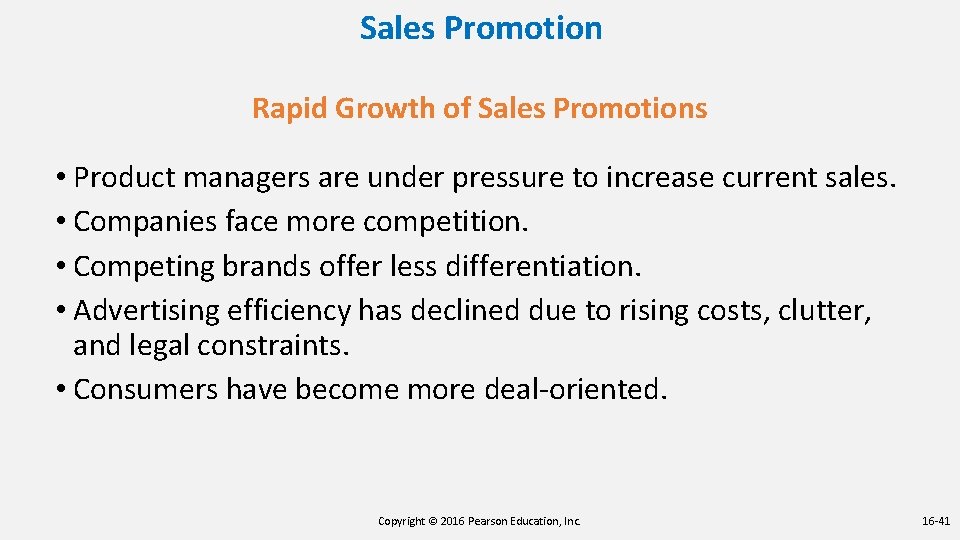 Sales Promotion

Rapid Growth of Sales Promotions

• Product managers are under pressure to increase current sales.
• Companies face more competition.
• Competing brands offer less differentiation.
• Advertising efficiency has declined due to rising costs, clutter, and legal constraints.
• Consumers have become more deal-oriented.

Copyright © 2016 Pearson Education, Inc.

16-41